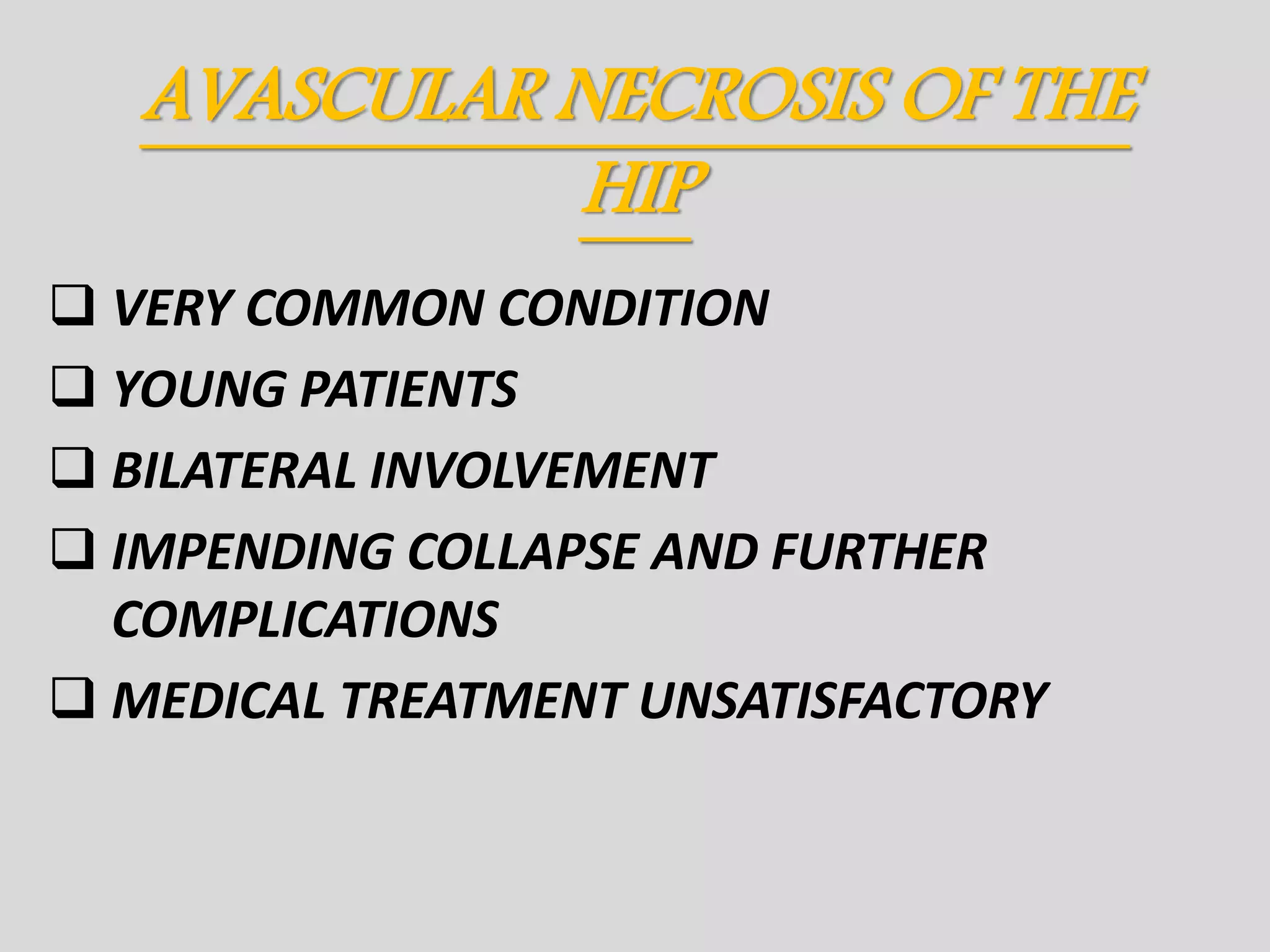 AVASCULAR NECROSIS OF THE HIP

❑ VERY COMMON CONDITION
❑ YOUNG PATIENTS
❑ BILATERAL INVOLVEMENT
❑ IMPENDING COLLAPSE AND FURTHER COMPLICATIONS
❑ MEDICAL TREATMENT UNSATISFACTORY